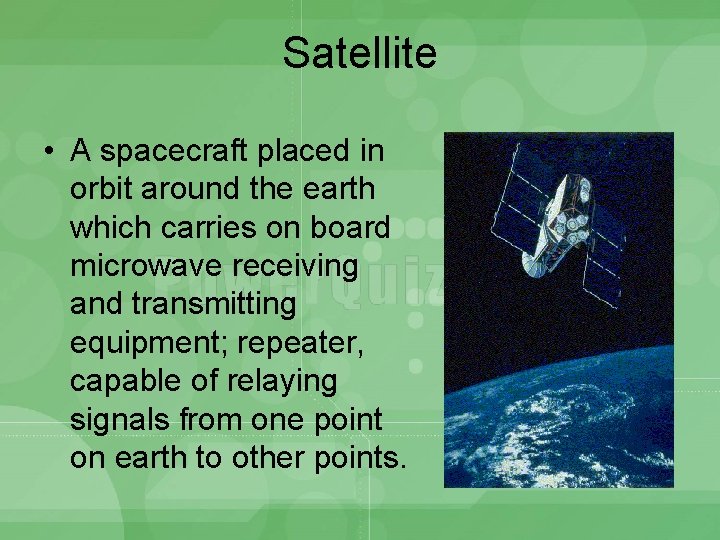 Satellite

• A spacecraft placed in orbit around the earth which carries on board microwave receiving and transmitting equipment; repeater, capable of relaying signals from one point on earth to other points.

PowerQuiz